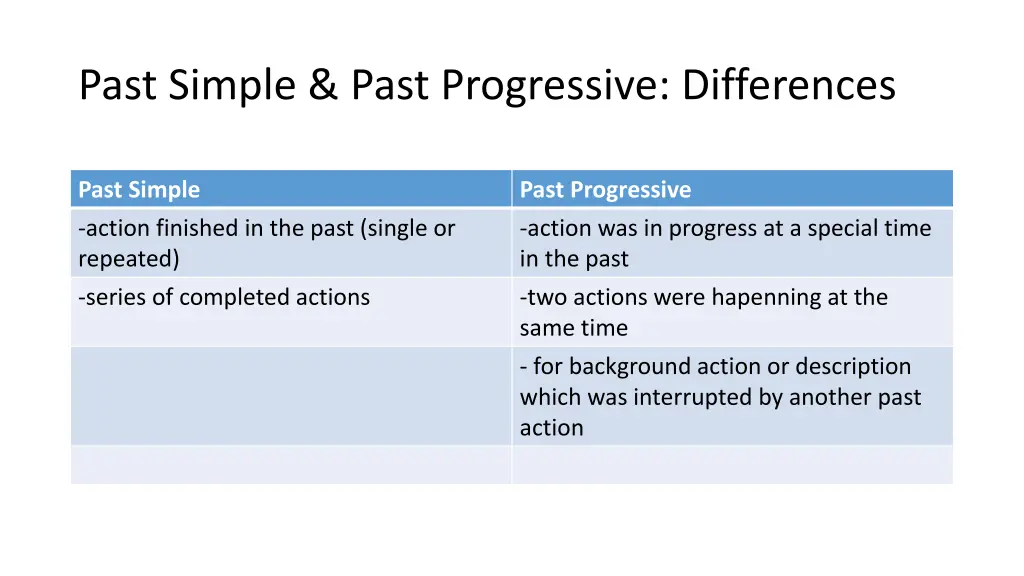 Past Simple & Past Progressive: Differences

| Past Simple | Past Progressive |
|---|---|
| -action finished in the past (single or repeated) | -action was in progress at a special time in the past |
| -series of completed actions | -two actions were hapenning at the same time |
| | - for background action or description which was interrupted by another past action |
| | |